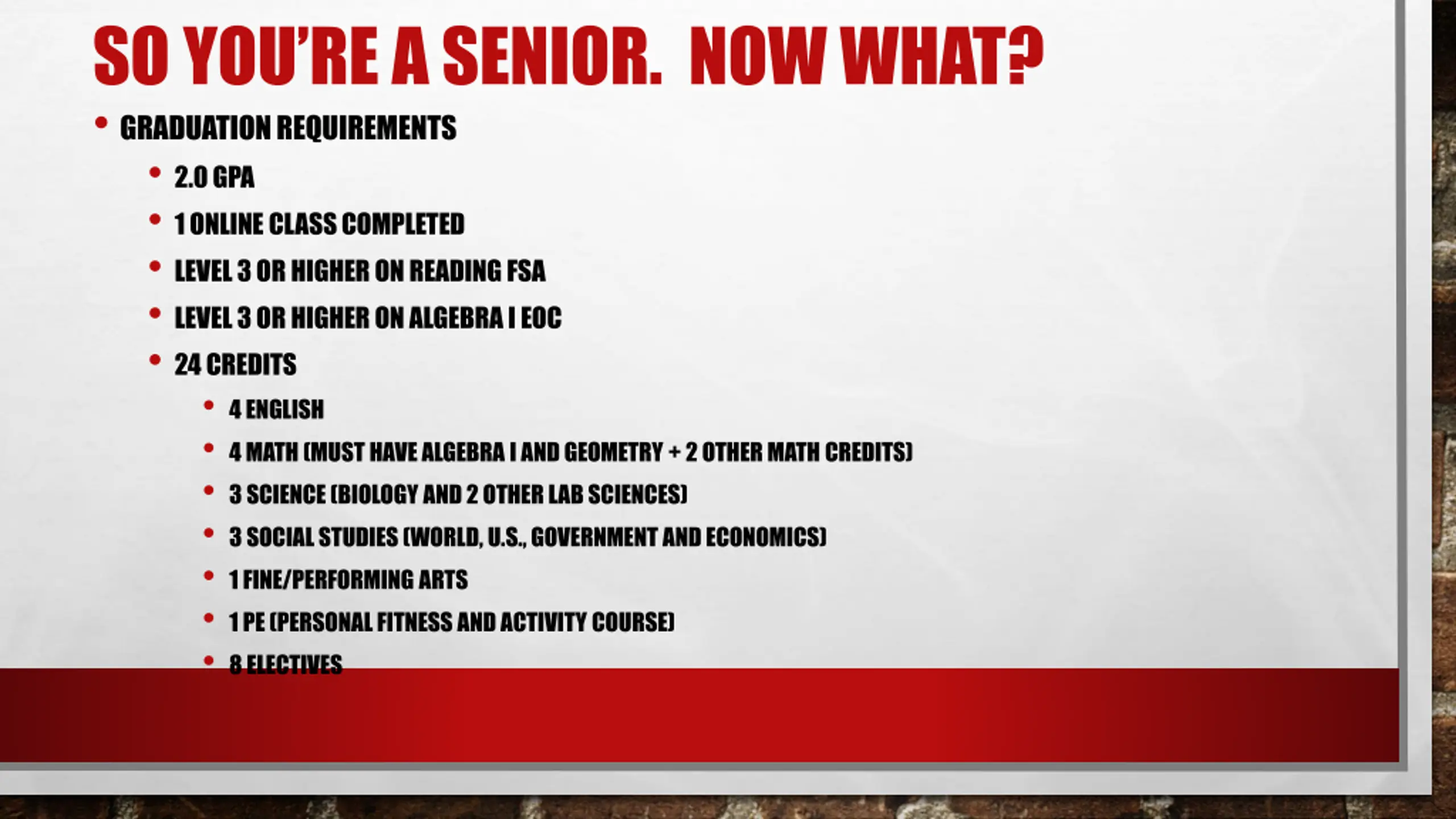 SO YOU'RE A SENIOR.  NOW WHAT?

• GRADUATION REQUIREMENTS
  • 2.0 GPA
  • 1 ONLINE CLASS COMPLETED
  • LEVEL 3 OR HIGHER ON READING FSA
  • LEVEL 3 OR HIGHER ON ALGEBRA I EOC
  • 24 CREDITS
    • 4 ENGLISH
    • 4 MATH (MUST HAVE ALGEBRA I AND GEOMETRY + 2 OTHER MATH CREDITS)
    • 3 SCIENCE (BIOLOGY AND 2 OTHER LAB SCIENCES)
    • 3 SOCIAL STUDIES (WORLD, U.S., GOVERNMENT AND ECONOMICS)
    • 1 FINE/PERFORMING ARTS
    • 1 PE (PERSONAL FITNESS AND ACTIVITY COURSE)
    • 8 ELECTIVES